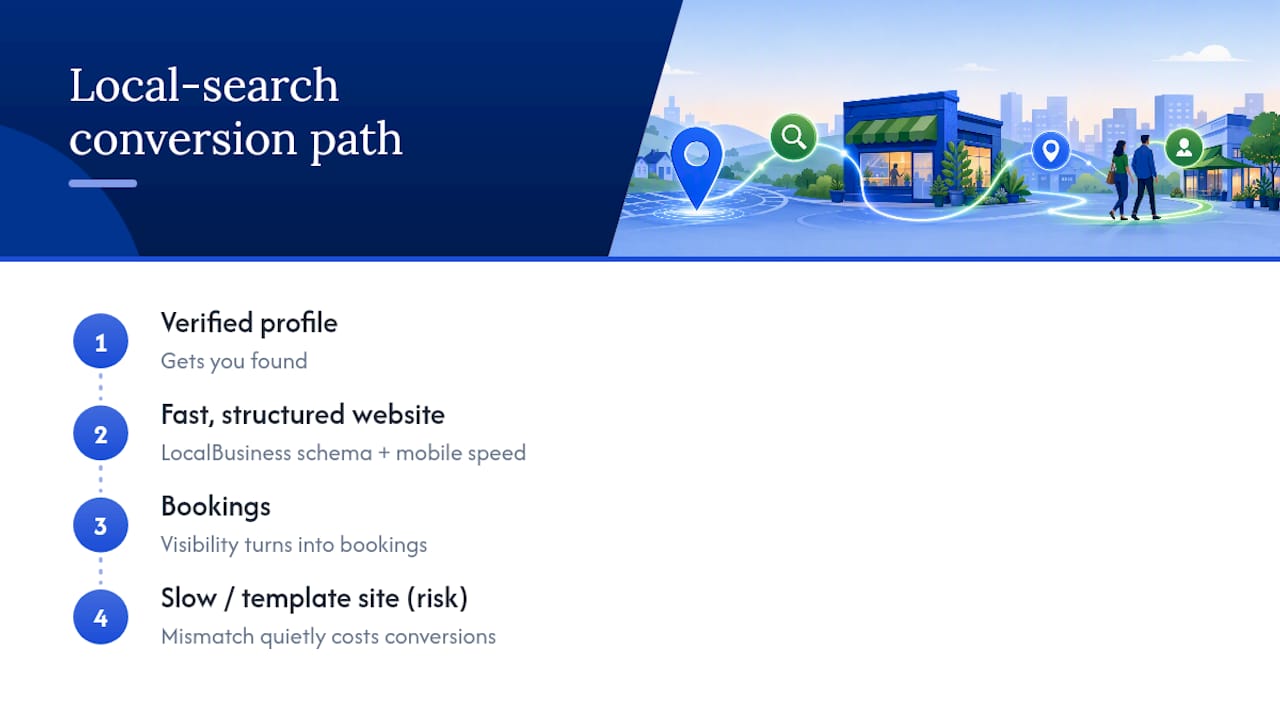 Local-search conversion path

1
Verified profile
Gets you found

2
Fast, structured website
LocalBusiness schema + mobile speed

3
Bookings
Visibility turns into bookings

4
Slow / template site (risk)
Mismatch quietly costs conversions